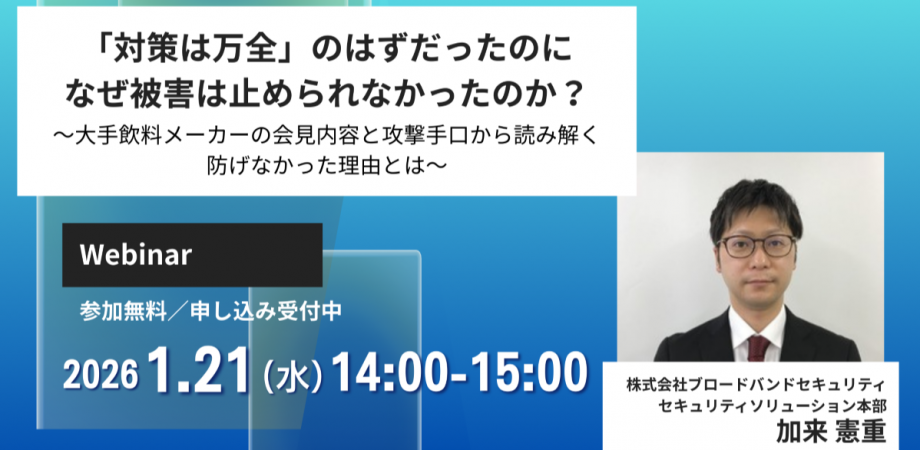 「対策は万全」のはずだったのに
なぜ被害は止められなかったのか？
～大手飲料メーカーの会見内容と攻撃手口から読み解く
防げなかった理由とは～

Webinar

参加無料／申し込み受付中

2026 1.21（水）14:00-15:00

株式会社ブロードバンドセキュリティ
セキュリティソリューション本部
加来 憲重